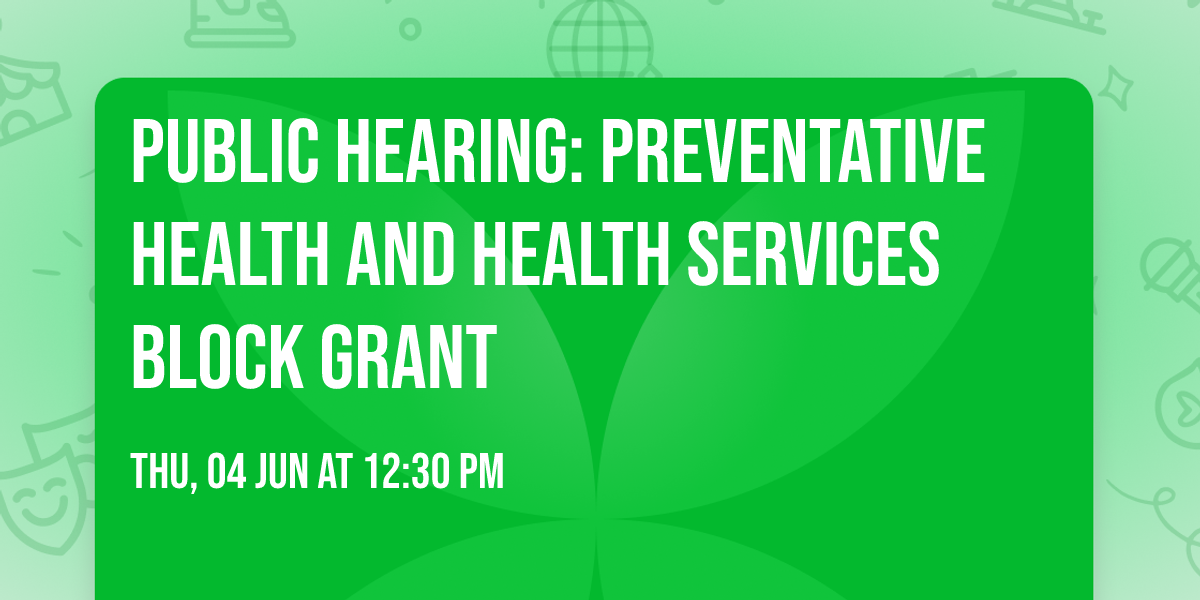 PUBLIC HEARING: PREVENTATIVE HEALTH AND HEALTH SERVICES BLOCK GRANT

THU, 04 JUN AT 12:30 PM